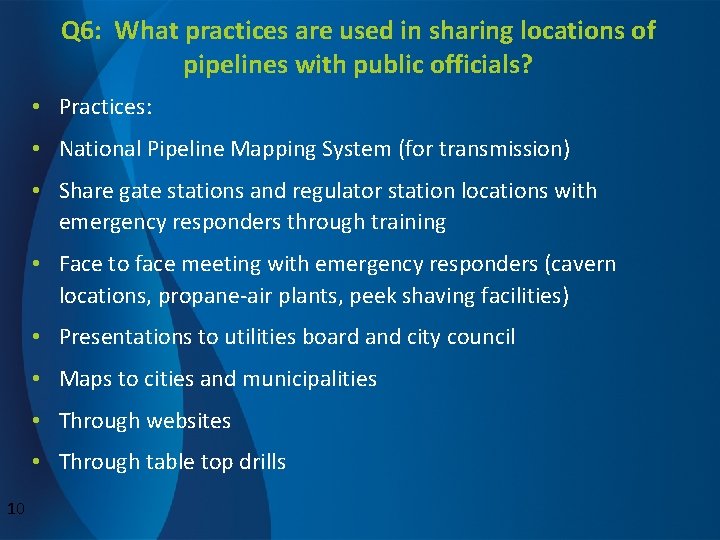 Q6: What practices are used in sharing locations of pipelines with public officials?

• Practices:
• National Pipeline Mapping System (for transmission)
• Share gate stations and regulator station locations with emergency responders through training
• Face to face meeting with emergency responders (cavern locations, propane-air plants, peek shaving facilities)
• Presentations to utilities board and city council
• Maps to cities and municipalities
• Through websites
• Through table top drills

10